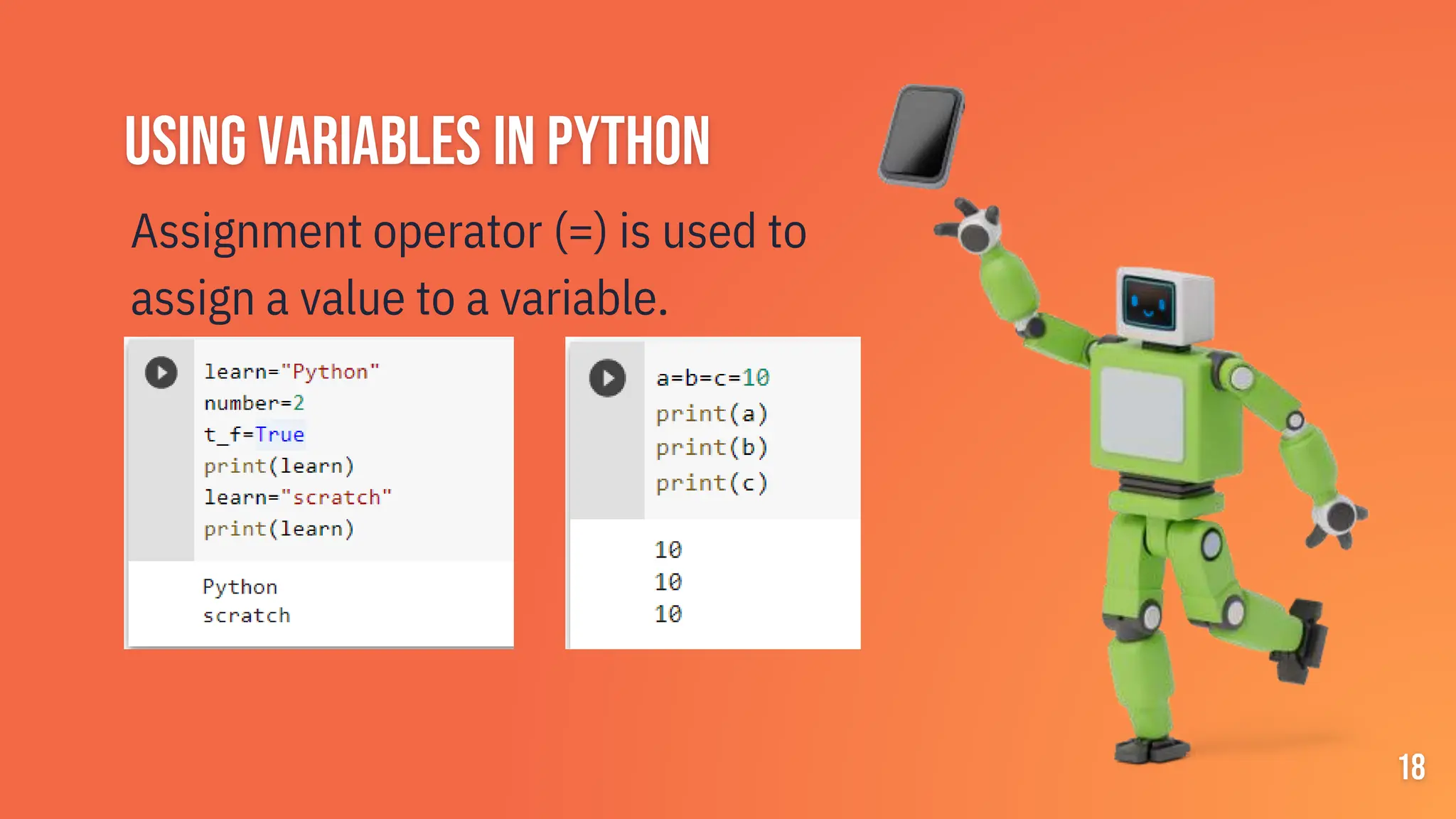 USING VARIABLES IN PYTHON

Assignment operator (=) is used to assign a value to a variable.

learn="Python"
number=2
t_f=True
print(learn)
learn="scratch"
print(learn)

Python
scratch

a=b=c=10
print(a)
print(b)
print(c)

10
10
10

18